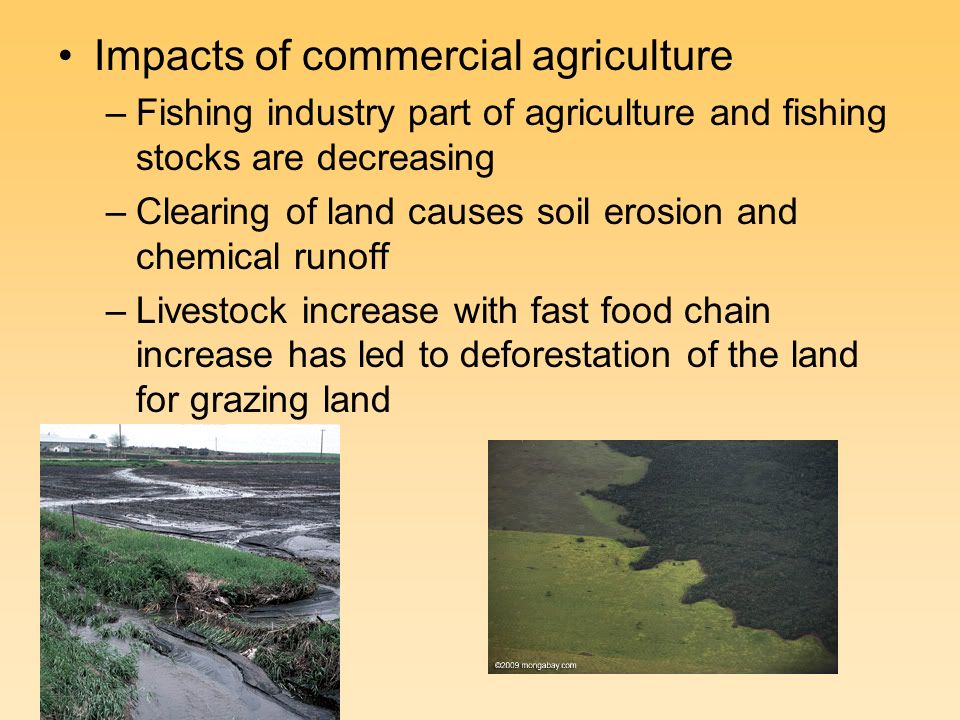 • Impacts of commercial agriculture
– Fishing industry part of agriculture and fishing stocks are decreasing
– Clearing of land causes soil erosion and chemical runoff
– Livestock increase with fast food chain increase has led to deforestation of the land for grazing land

©2009 mongabay.com